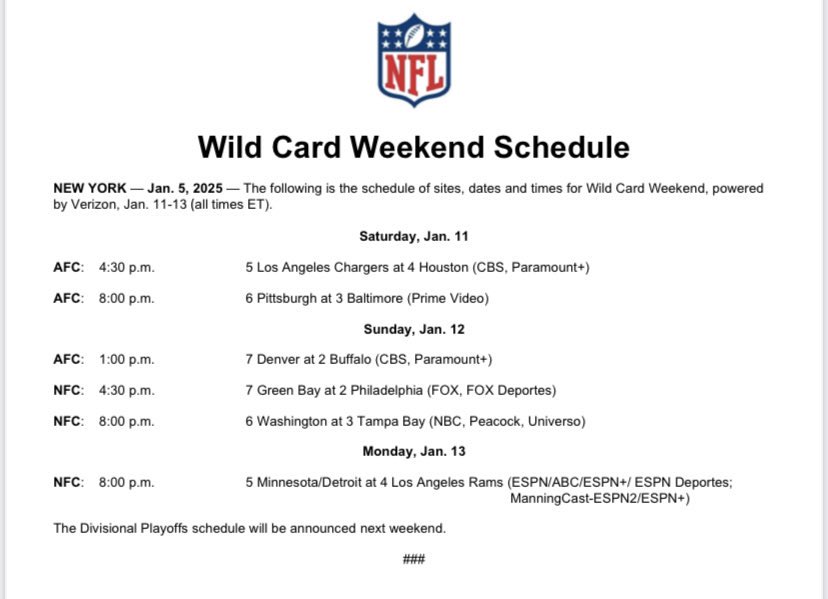 NFL

Wild Card Weekend Schedule

NEW YORK — Jan. 5, 2025 — The following is the schedule of sites, dates and times for Wild Card Weekend, powered by Verizon, Jan. 11-13 (all times ET).

Saturday, Jan. 11

AFC: 4:30 p.m. 5 Los Angeles Chargers at 4 Houston (CBS, Paramount+)

AFC: 8:00 p.m. 6 Pittsburgh at 3 Baltimore (Prime Video)

Sunday, Jan. 12

AFC: 1:00 p.m. 7 Denver at 2 Buffalo (CBS, Paramount+)

NFC: 4:30 p.m. 7 Green Bay at 2 Philadelphia (FOX, FOX Deportes)

NFC: 8:00 p.m. 6 Washington at 3 Tampa Bay (NBC, Peacock, Universo)

Monday, Jan. 13

NFC: 8:00 p.m. 5 Minnesota/Detroit at 4 Los Angeles Rams (ESPN/ABC/ESPN+/ ESPN Deportes; ManningCast-ESPN2/ESPN+)

The Divisional Playoffs schedule will be announced next weekend.

###